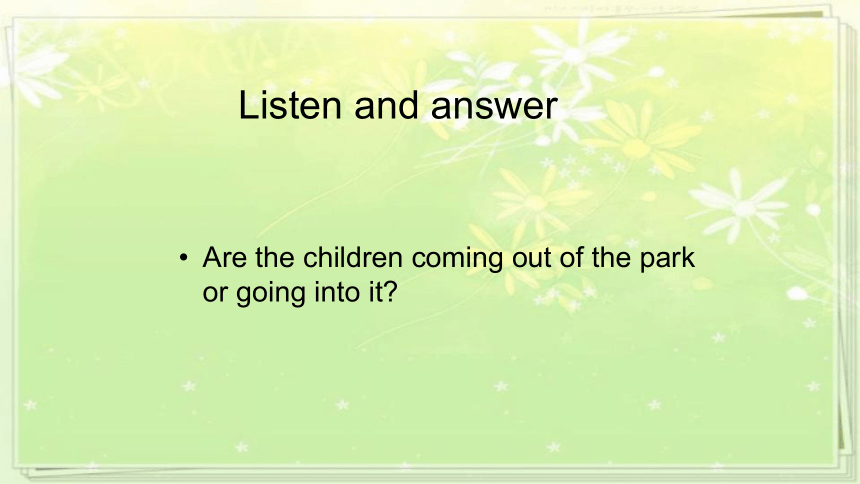 Listen and answer

• Are the children coming out of the park or going into it?